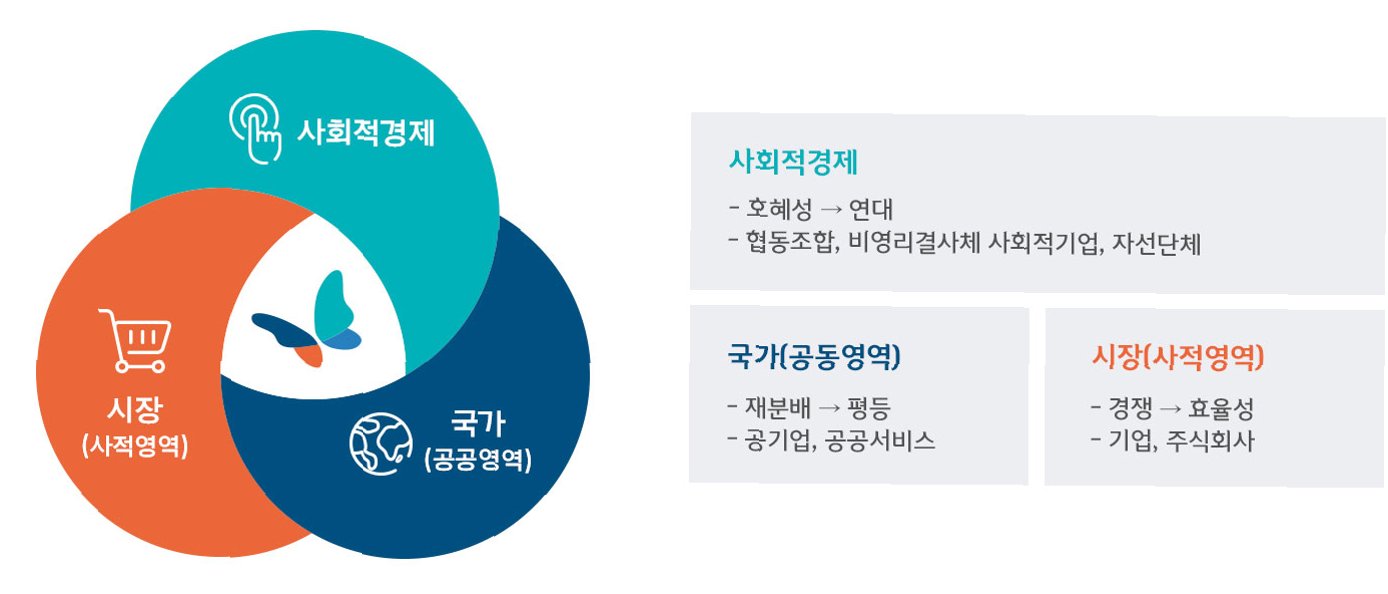 사회적경제

시장
(사적영역)

국가
(공공영역)

사회적경제

- 호혜성 → 연대
- 협동조합, 비영리결사체 사회적기업, 자선단체

국가(공동영역)

- 재분배 → 평등
- 공기업, 공공서비스

시장(사적영역)

- 경쟁 → 효율성
- 기업, 주식회사